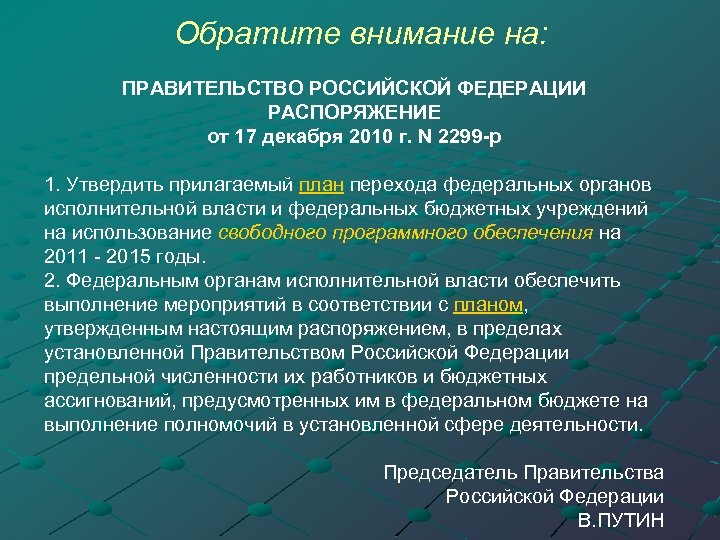 Обратите внимание на:

ПРАВИТЕЛЬСТВО РОССИЙСКОЙ ФЕДЕРАЦИИ
РАСПОРЯЖЕНИЕ
от 17 декабря 2010 г. N 2299-р

1. Утвердить прилагаемый план перехода федеральных органов исполнительной власти и федеральных бюджетных учреждений на использование свободного программного обеспечения на 2011 - 2015 годы.
2. Федеральным органам исполнительной власти обеспечить выполнение мероприятий в соответствии с планом, утвержденным настоящим распоряжением, в пределах установленной Правительством Российской Федерации предельной численности их работников и бюджетных ассигнований, предусмотренных им в федеральном бюджете на выполнение полномочий в установленной сфере деятельности.

Председатель Правительства
Российской Федерации
В.ПУТИН